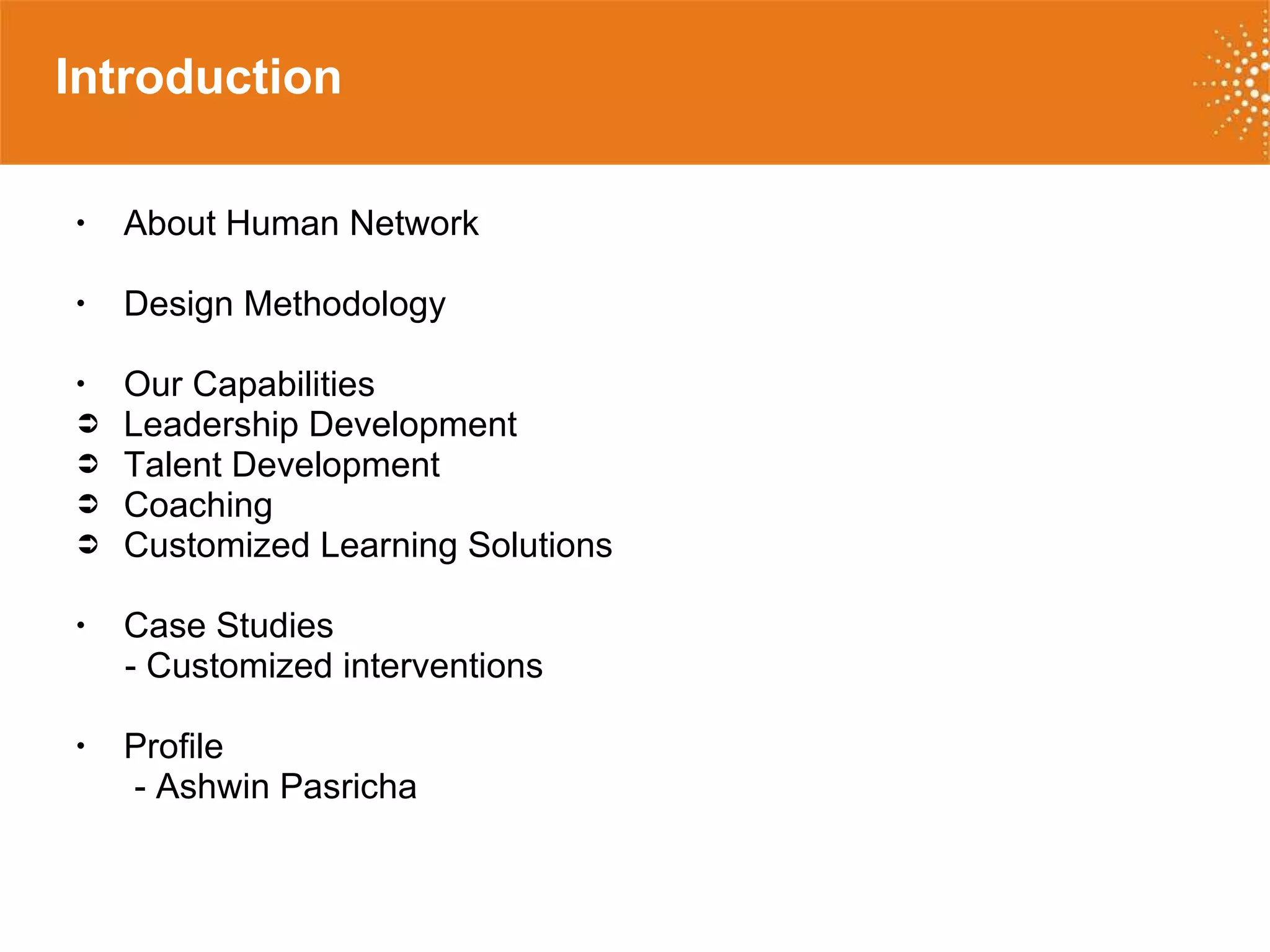 Introduction

• About Human Network

• Design Methodology

• Our Capabilities
➲ Leadership Development
➲ Talent Development
➲ Coaching
➲ Customized Learning Solutions

• Case Studies
- Customized interventions

• Profile
- Ashwin Pasricha